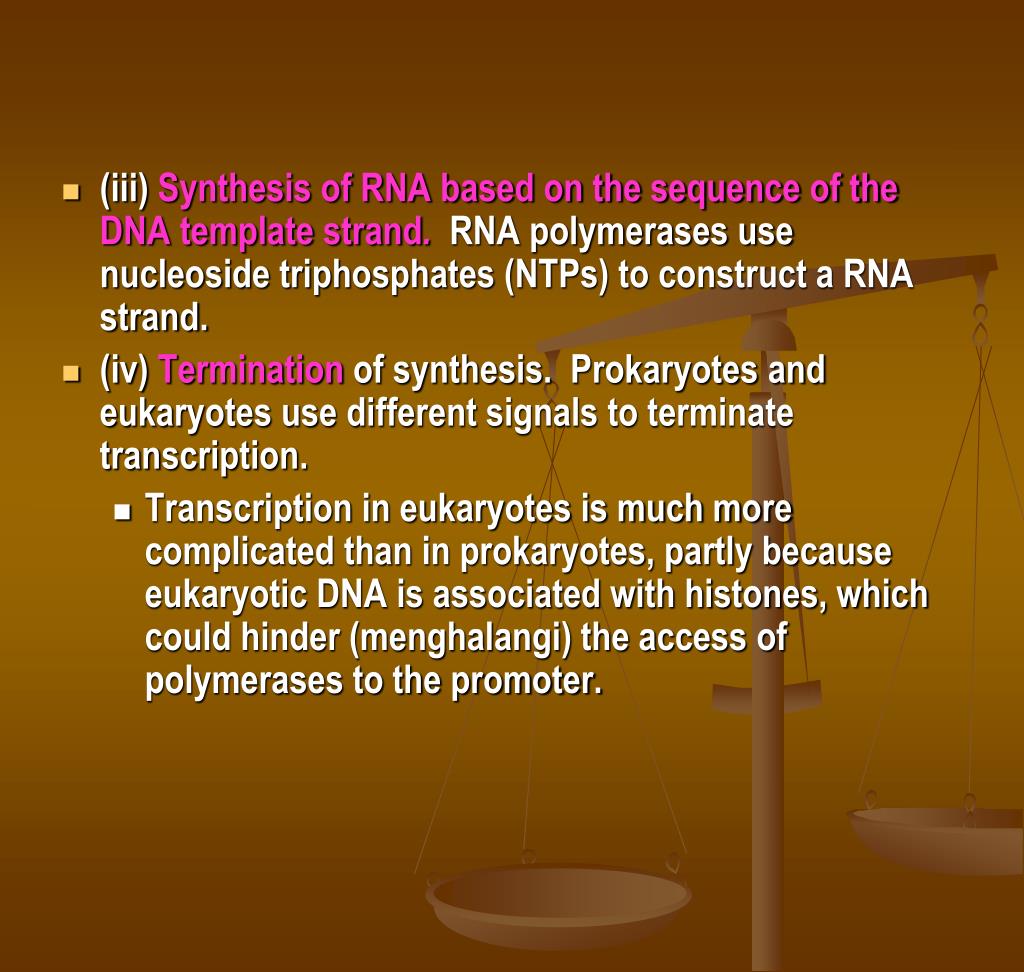 (iii) Synthesis of RNA based on the sequence of the DNA template strand. RNA polymerases use nucleoside triphosphates (NTPs) to construct a RNA strand.

(iv) Termination of synthesis. Prokaryotes and eukaryotes use different signals to terminate transcription.

Transcription in eukaryotes is much more complicated than in prokaryotes, partly because eukaryotic DNA is associated with histones, which could hinder (menghalangi) the access of polymerases to the promoter.